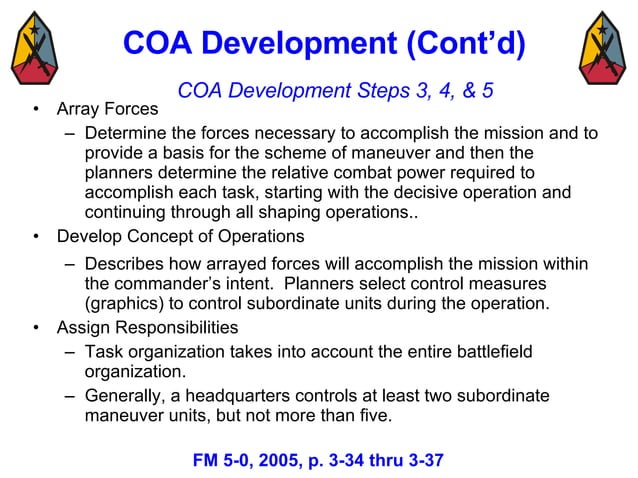 COA Development (Cont'd)

COA Development Steps 3, 4, & 5

• Array Forces
– Determine the forces necessary to accomplish the mission and to provide a basis for the scheme of maneuver and then the planners determine the relative combat power required to accomplish each task, starting with the decisive operation and continuing through all shaping operations..
• Develop Concept of Operations
– Describes how arrayed forces will accomplish the mission within the commander's intent. Planners select control measures (graphics) to control subordinate units during the operation.
• Assign Responsibilities
– Task organization takes into account the entire battlefield organization.
– Generally, a headquarters controls at least two subordinate maneuver units, but not more than five.

FM 5-0, 2005, p. 3-34 thru 3-37